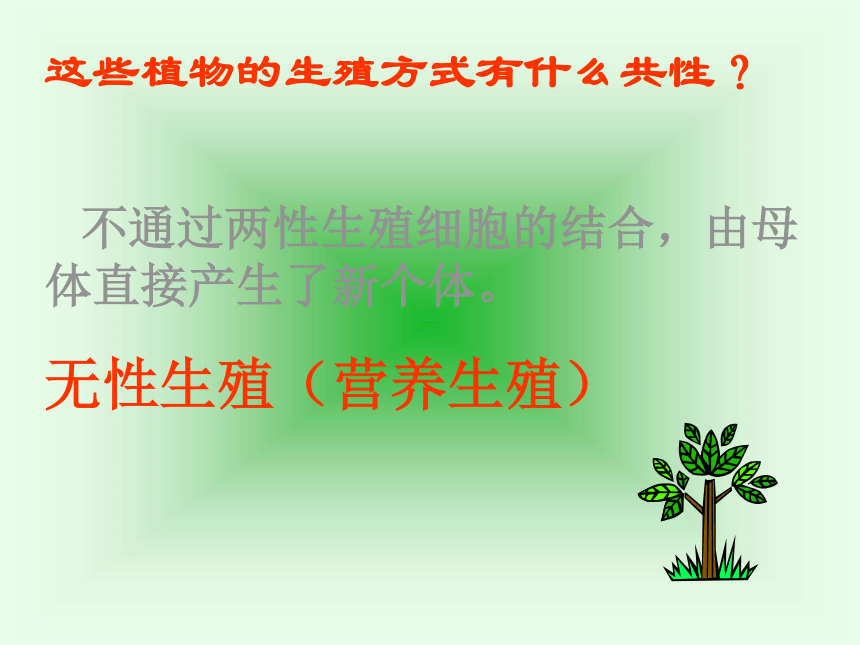 这些植物的生殖方式有什么共性？

不通过两性生殖细胞的结合，由母体直接产生了新个体。

无性生殖（营养生殖）